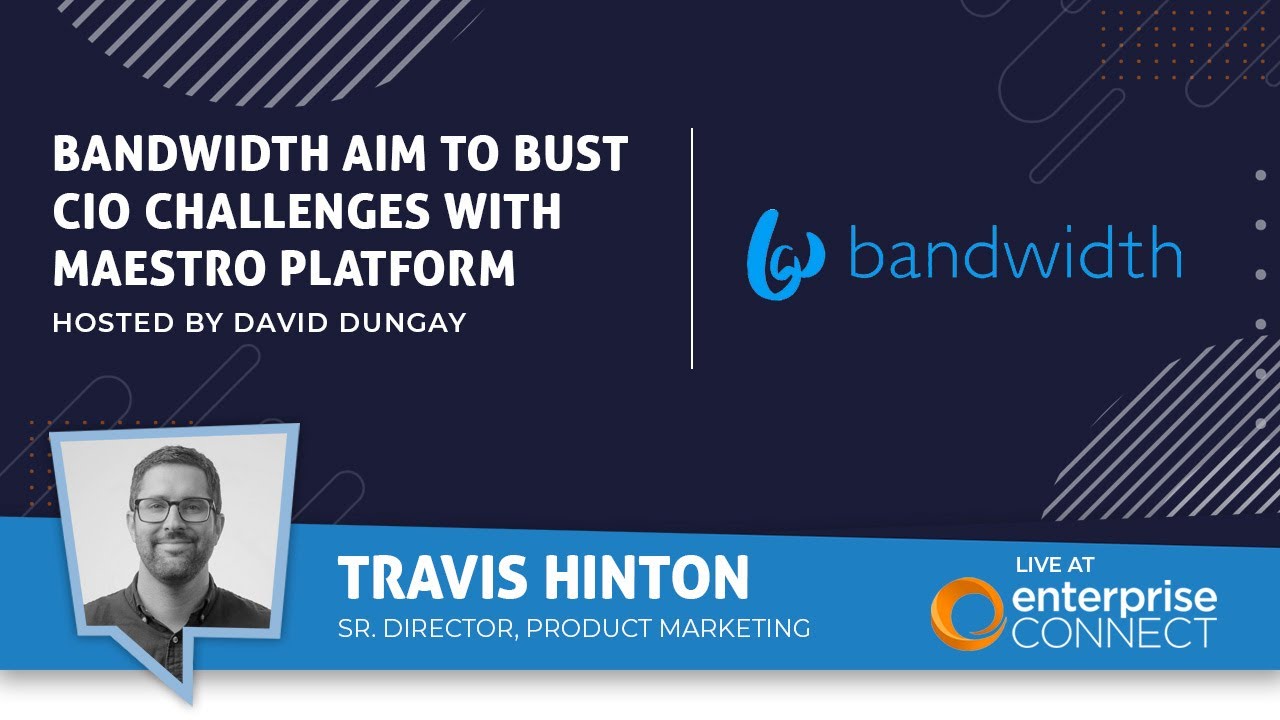 BANDWIDTH AIM TO BUST CIO CHALLENGES WITH MAESTRO PLATFORM

HOSTED BY DAVID DUNGAY

bandwidth

TRAVIS HINTON

SR. DIRECTOR, PRODUCT MARKETING

LIVE AT

enterprise CONNECT